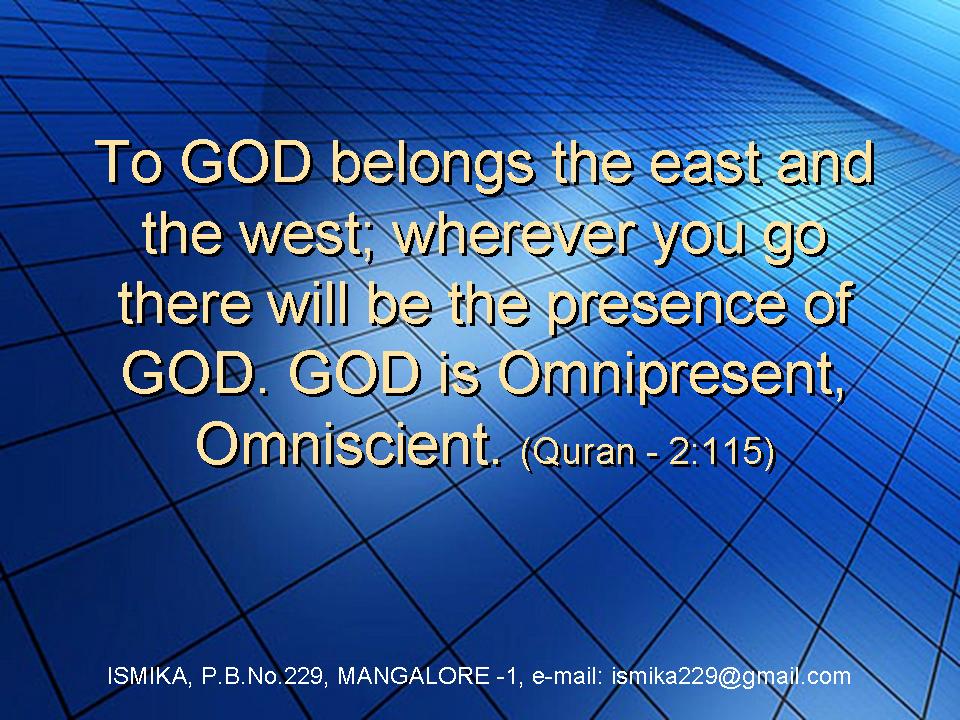 To GOD belongs the east and the west; wherever you go there will be the presence of GOD. GOD is Omnipresent, Omniscient. (Quran - 2:115)

ISMIKA, P.B.No.229, MANGALORE -1, e-mail: ismika229@gmail.com